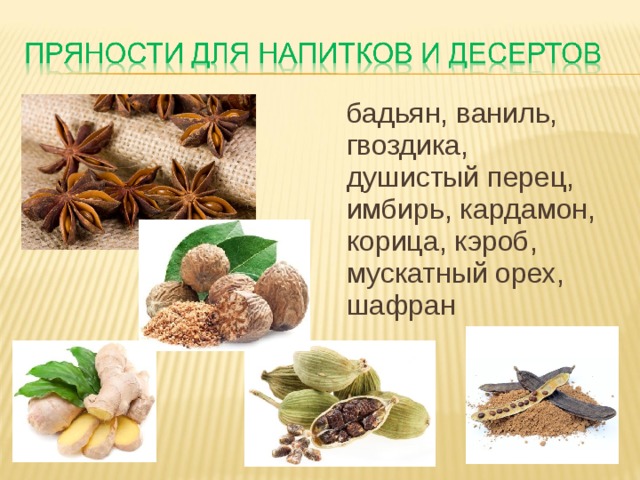 ПРЯНОСТИ ДЛЯ НАПИТКОВ И ДЕСЕРТОВ

бадьян, ваниль, гвоздика, душистый перец, имбирь, кардамон, корица, кэроб, мускатный орех, шафран